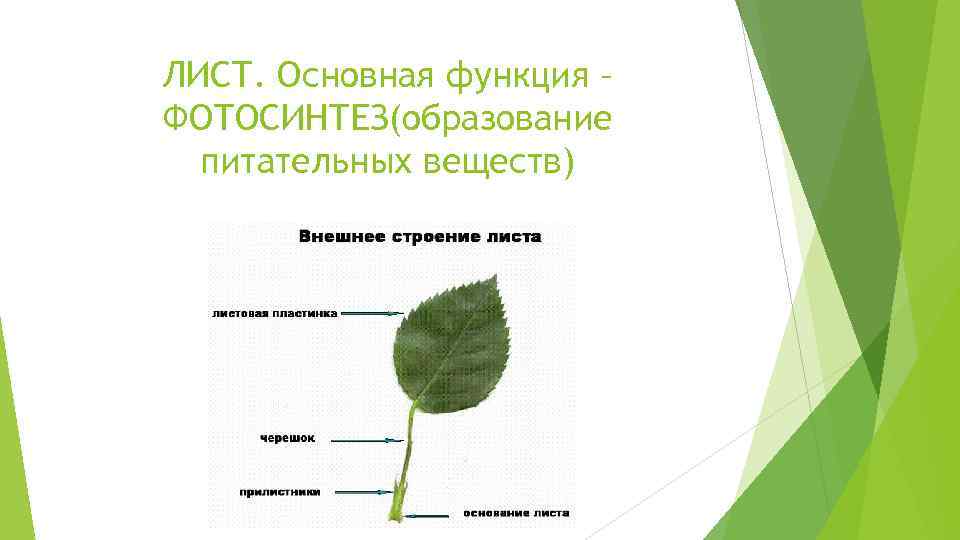 ЛИСТ. Основная функция – ФОТОСИНТЕЗ(образование питательных веществ)

Внешнее строение листа

листовая пластинка

черешок

прилистники

основание листа